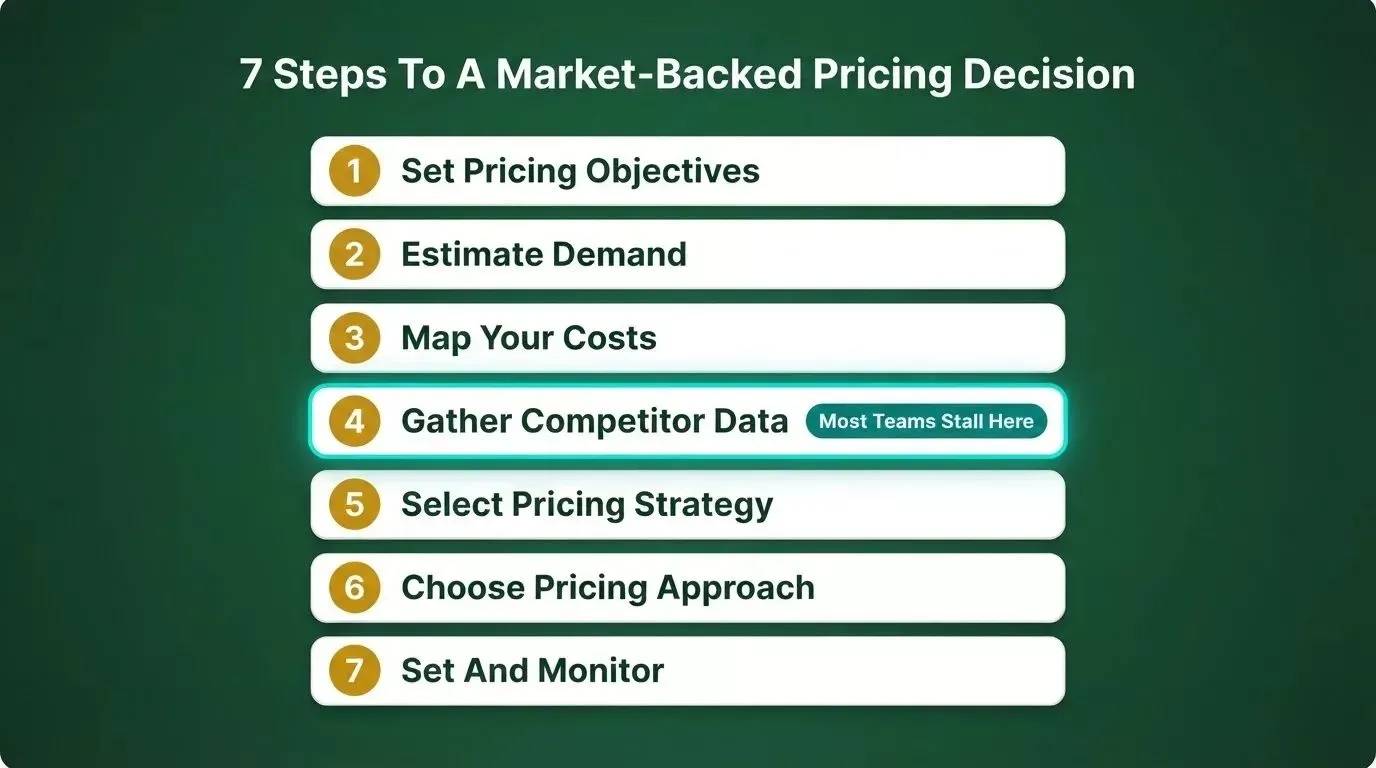 7 Steps To A Market-Backed Pricing Decision

1 Set Pricing Objectives

2 Estimate Demand

3 Map Your Costs

4 Gather Competitor Data Most Teams Stall Here

5 Select Pricing Strategy

6 Choose Pricing Approach

7 Set And Monitor